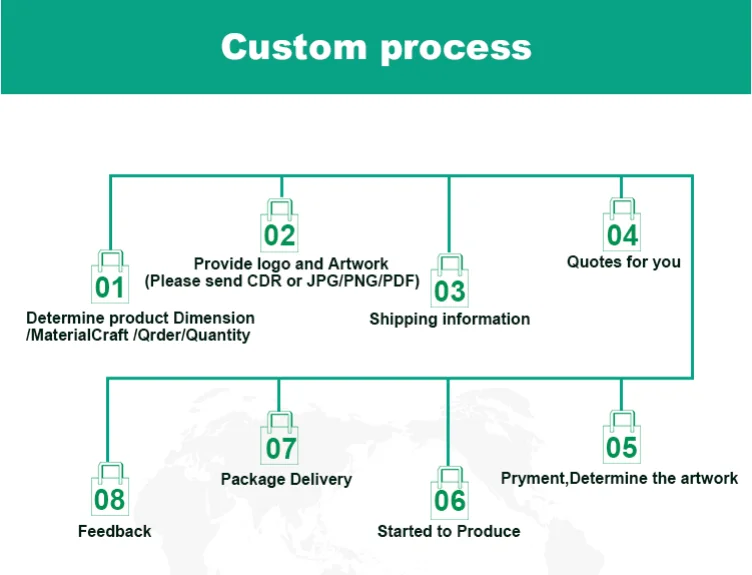 Custom process

01
Determine product Dimension /MaterialCraft /Qrder/Quantity

02
Provide logo and Artwork (Please send CDR or JPG/PNG/PDF)

03
Shipping information

04
Quotes for you

05
Pryment,Determine the artwork

06
Started to Produce

07
Package Delivery

08
Feedback